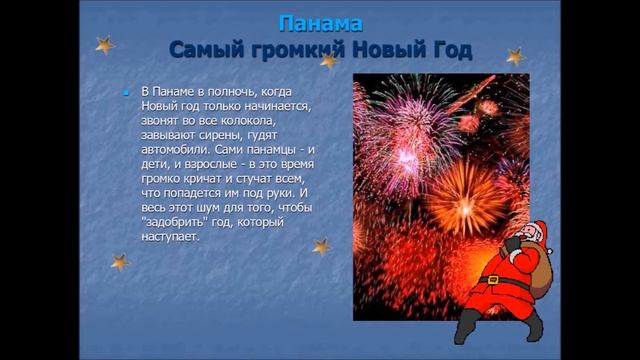 Панама
Самый громкий Новый Год

В Панаме в полночь, когда Новый год только начинается, звонят во все колокола, завывают сирены, гудят автомобили. Сами панамцы - и дети, и взрослые - в это время громко кричат и стучат всем, что попадется им под руки. И весь этот шум для того, чтобы "задобрить" год, который наступает.